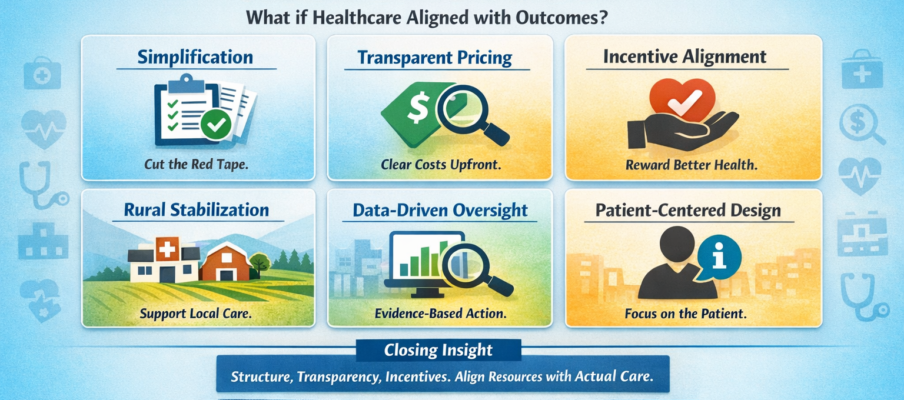 What if Healthcare Aligned with Outcomes?

Simplification

Cut the Red Tape.

Transparent Pricing

$

Clear Costs Upfront.

Incentive Alignment

Reward Better Health.

Rural Stabilization

Support Local Care.

Data-Driven Oversight

Evidence-Based Action.

Patient-Centered Design

i

Focus on the Patient.

Closing Insight

Structure, Transparency, Incentives. Align Resources with Actual Care.